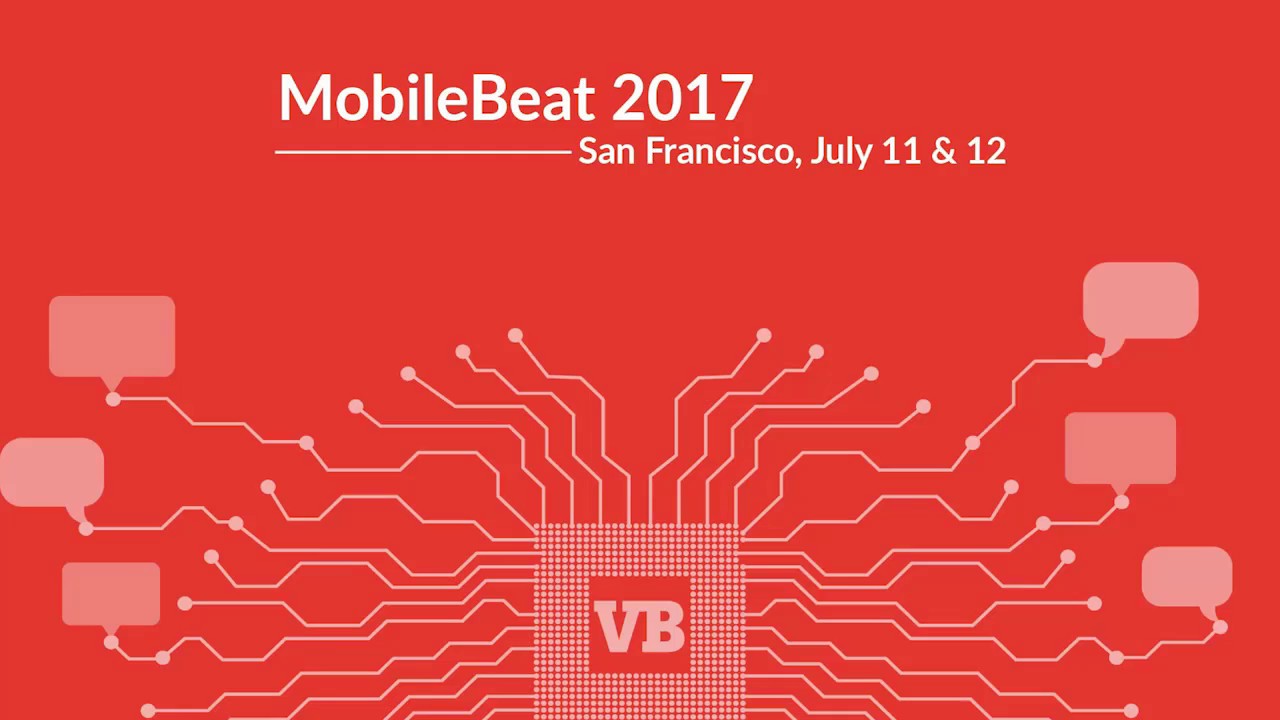 MobileBeat 2017

San Francisco, July 11 & 12

VB